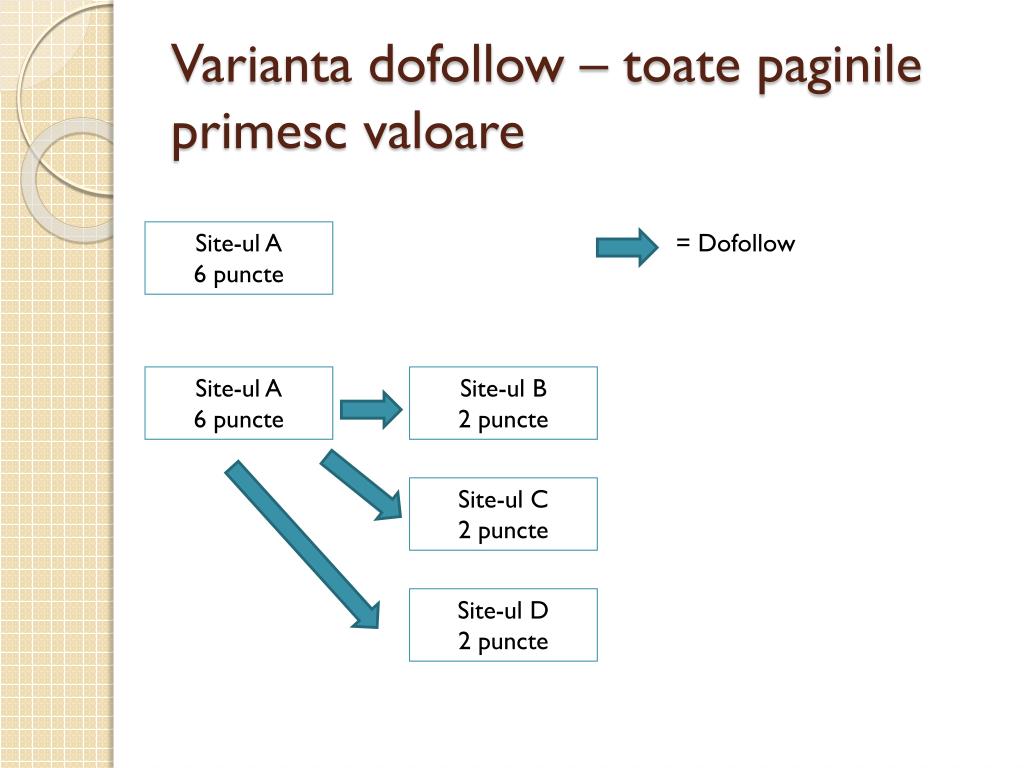 Varianta dofollow – toate paginile primesc valoare

Site-ul A
6 puncte

= Dofollow

Site-ul A
6 puncte

Site-ul B
2 puncte

Site-ul C
2 puncte

Site-ul D
2 puncte